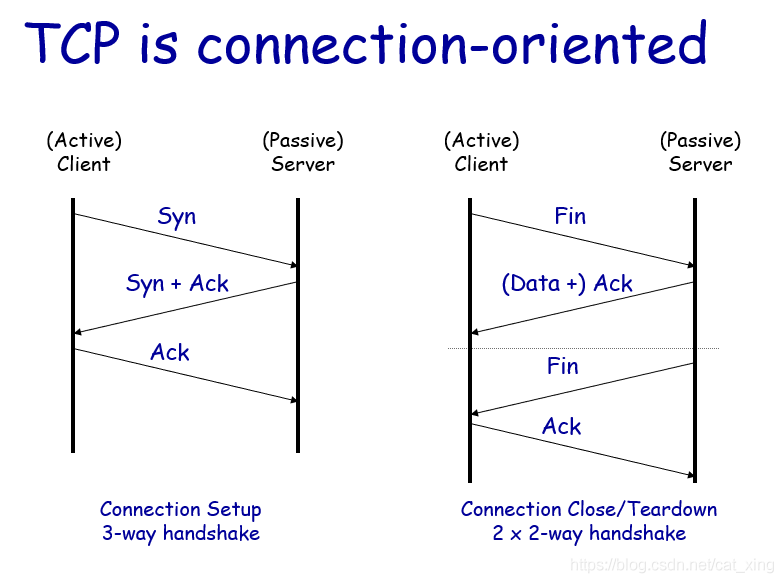 TCP is connection-oriented

(Active) Client

(Passive) Server

Syn

Syn + Ack

Ack

Connection Setup
3-way handshake

(Active) Client

(Passive) Server

Fin

(Data +) Ack

Fin

Ack

Connection Close/Teardown
2 x 2-way handshake

https://blog.csdn.net/cat_xing